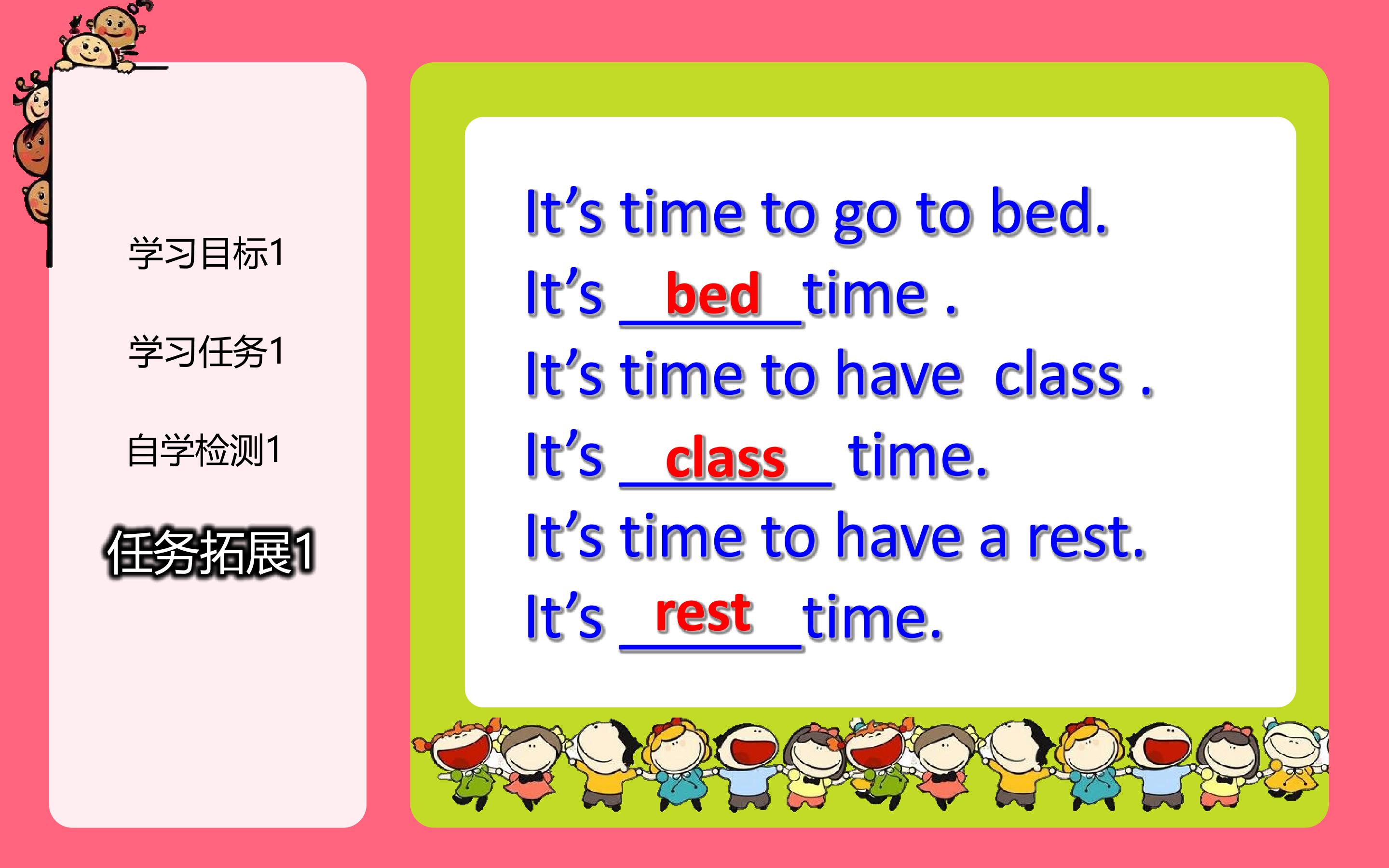 学习目标1

学习任务1

自学检测1

任务拓展1

It's time to go to bed.

It's bed time .

It's time to have class .

It's class time.

It's time to have a rest.

It's rest time.